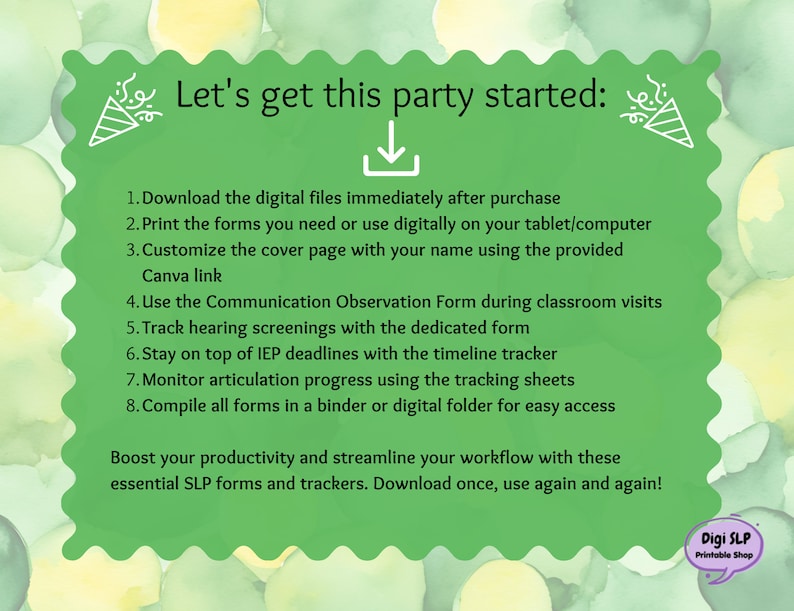 Let's get this party started:

1. Download the digital files immediately after purchase
2. Print the forms you need or use digitally on your tablet/computer
3. Customize the cover page with your name using the provided Canva link
4. Use the Communication Observation Form during classroom visits
5. Track hearing screenings with the dedicated form
6. Stay on top of IEP deadlines with the timeline tracker
7. Monitor articulation progress using the tracking sheets
8. Compile all forms in a binder or digital folder for easy access

Boost your productivity and streamline your workflow with these essential SLP forms and trackers. Download once, use again and again!

Digi SLP
Printable Shop